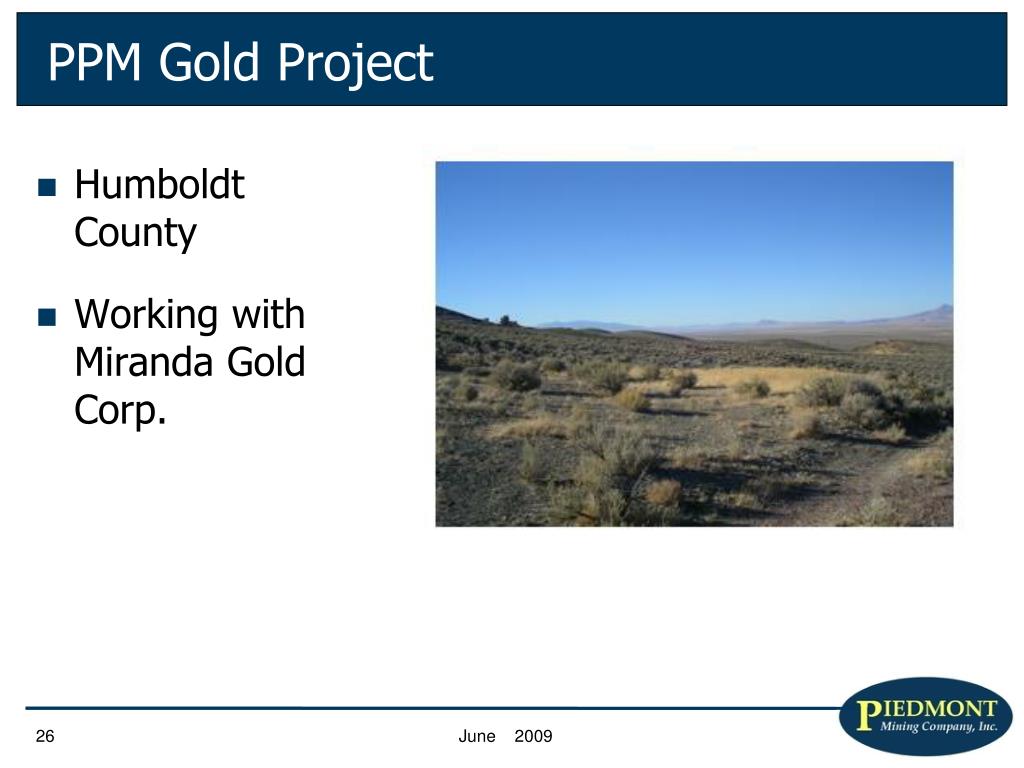 PPM Gold Project

- Humboldt County
- Working with Miranda Gold Corp.

26

June 2009

PIEDMONT
Mining Company, Inc.